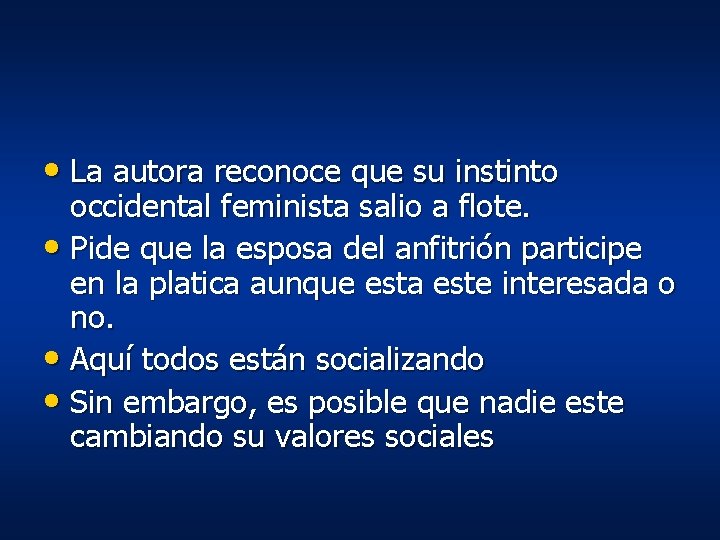 • La autora reconoce que su instinto occidental feminista salio a flote.
• Pide que la esposa del anfitrión participe en la platica aunque esta este interesada o no.
• Aquí todos están socializando
• Sin embargo, es posible que nadie este cambiando su valores sociales